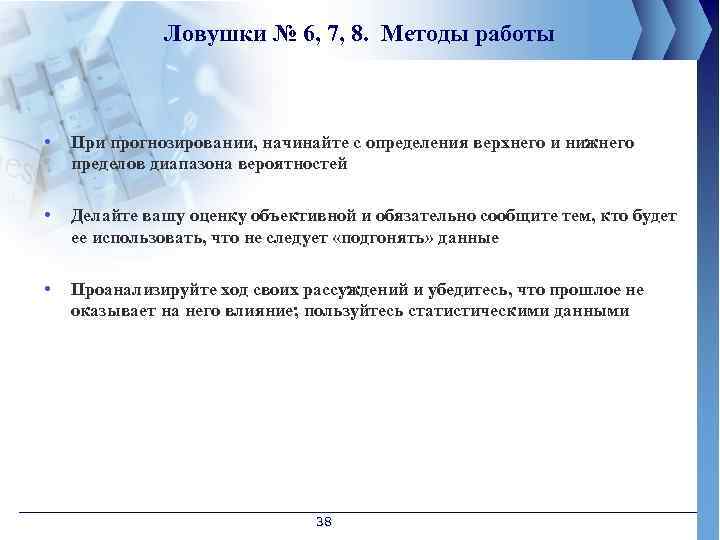 Ловушки № 6, 7, 8. Методы работы

• При прогнозировании, начинайте с определения верхнего и нижнего пределов диапазона вероятностей

• Делайте вашу оценку объективной и обязательно сообщите тем, кто будет ее использовать, что не следует «подгонять» данные

• Проанализируйте ход своих рассуждений и убедитесь, что прошлое не оказывает на него влияние; пользуйтесь статистическими данными

38